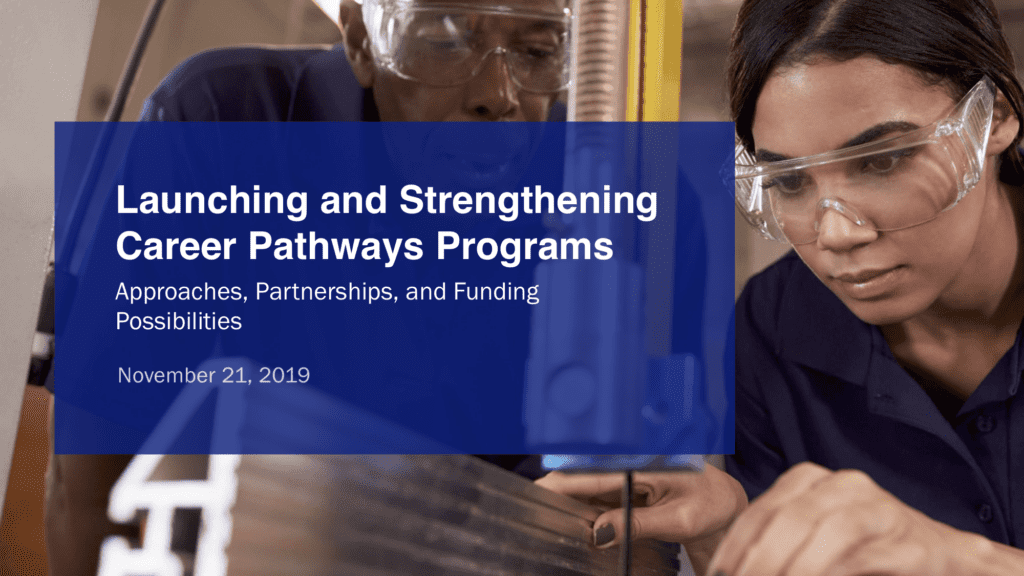 Launching and Strengthening Career Pathways Programs

Approaches, Partnerships, and Funding Possibilities

November 21, 2019